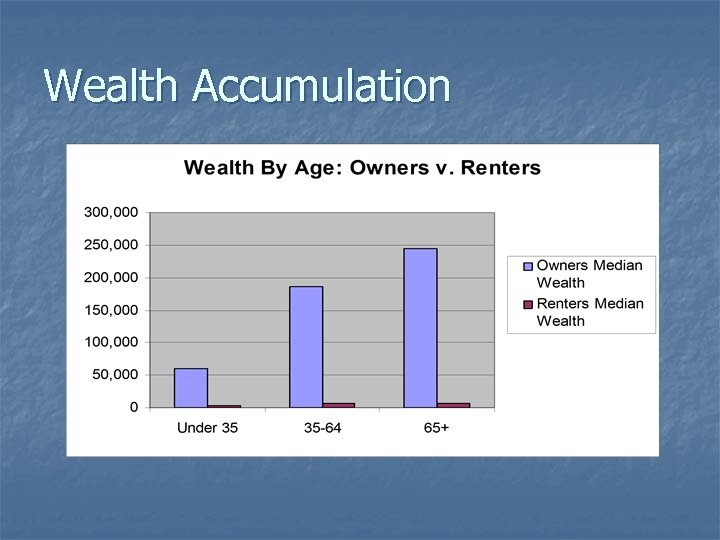 Wealth Accumulation

Wealth By Age: Owners v. Renters

300,000
250,000
200,000
150,000
100,000
50,000
0

Under 35
35-64
65+

Owners Median Wealth
Renters Median Wealth